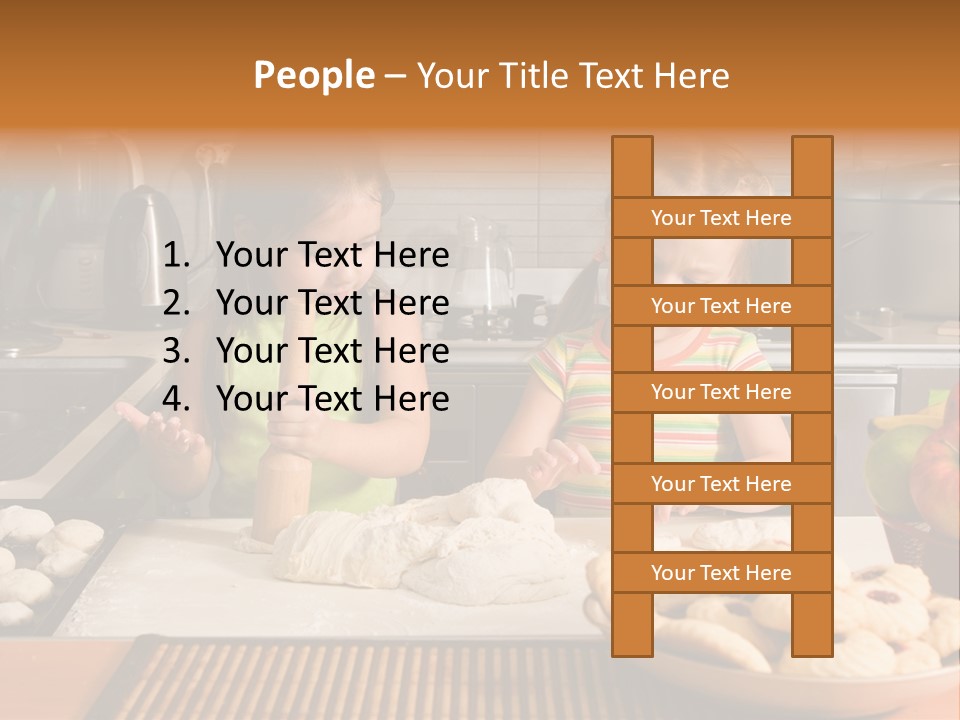 People – Your Title Text Here

1. Your Text Here
2. Your Text Here
3. Your Text Here
4. Your Text Here

Your Text Here

Your Text Here

Your Text Here

Your Text Here

Your Text Here